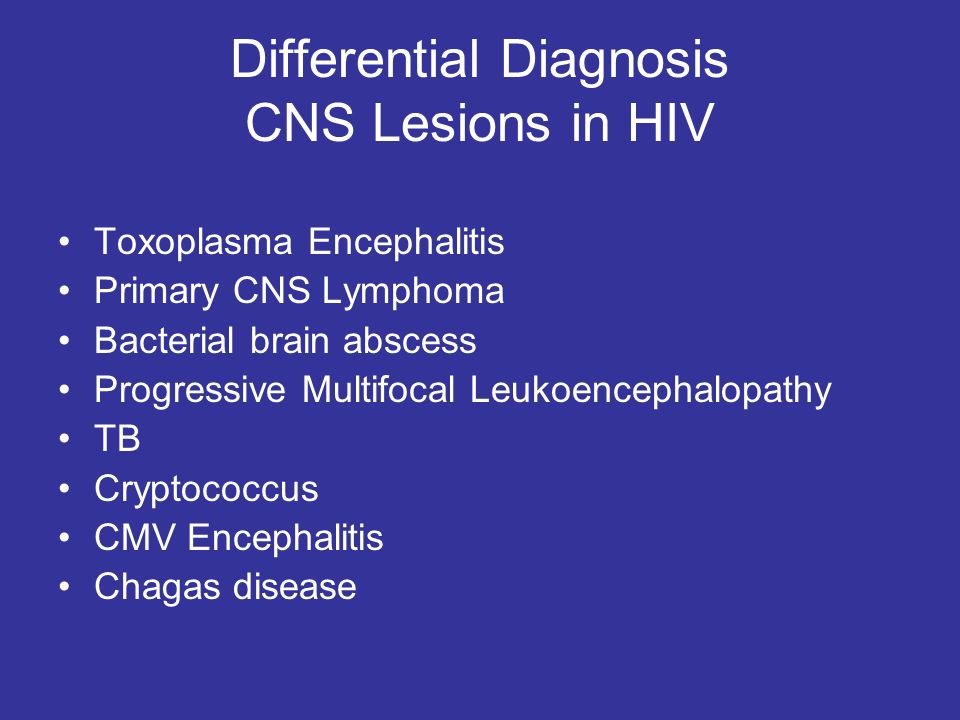 Differential Diagnosis
CNS Lesions in HIV

• Toxoplasma Encephalitis
• Primary CNS Lymphoma
• Bacterial brain abscess
• Progressive Multifocal Leukoencephalopathy
• TB
• Cryptococcus
• CMV Encephalitis
• Chagas disease